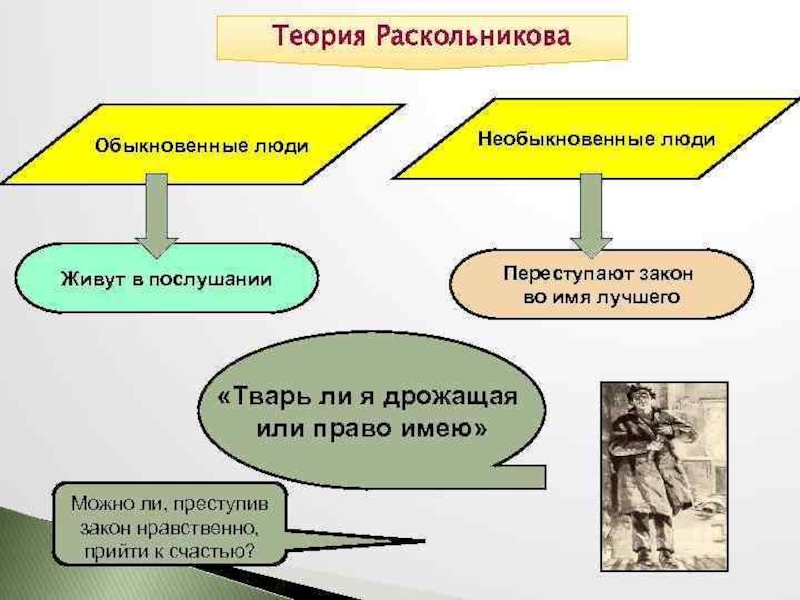 Теория Раскольникова

Обыкновенные люди

Необыкновенные люди

Живут в послушании

Переступают закон во имя лучшего

«Тварь ли я дрожащая или право имею»

Можно ли, преступив закон нравственно, прийти к счастью?